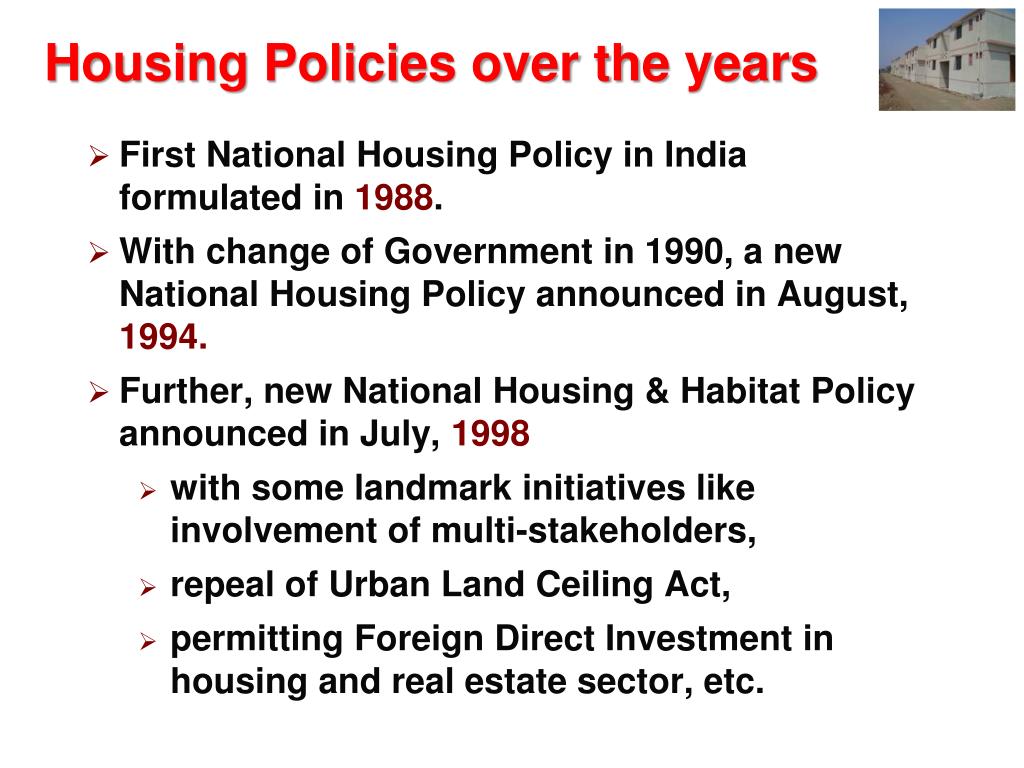 Housing Policies over the years

➢ First National Housing Policy in India formulated in 1988.

➢ With change of Government in 1990, a new National Housing Policy announced in August, 1994.

➢ Further, new National Housing & Habitat Policy announced in July, 1998

➢ with some landmark initiatives like involvement of multi-stakeholders,

➢ repeal of Urban Land Ceiling Act,

➢ permitting Foreign Direct Investment in housing and real estate sector, etc.